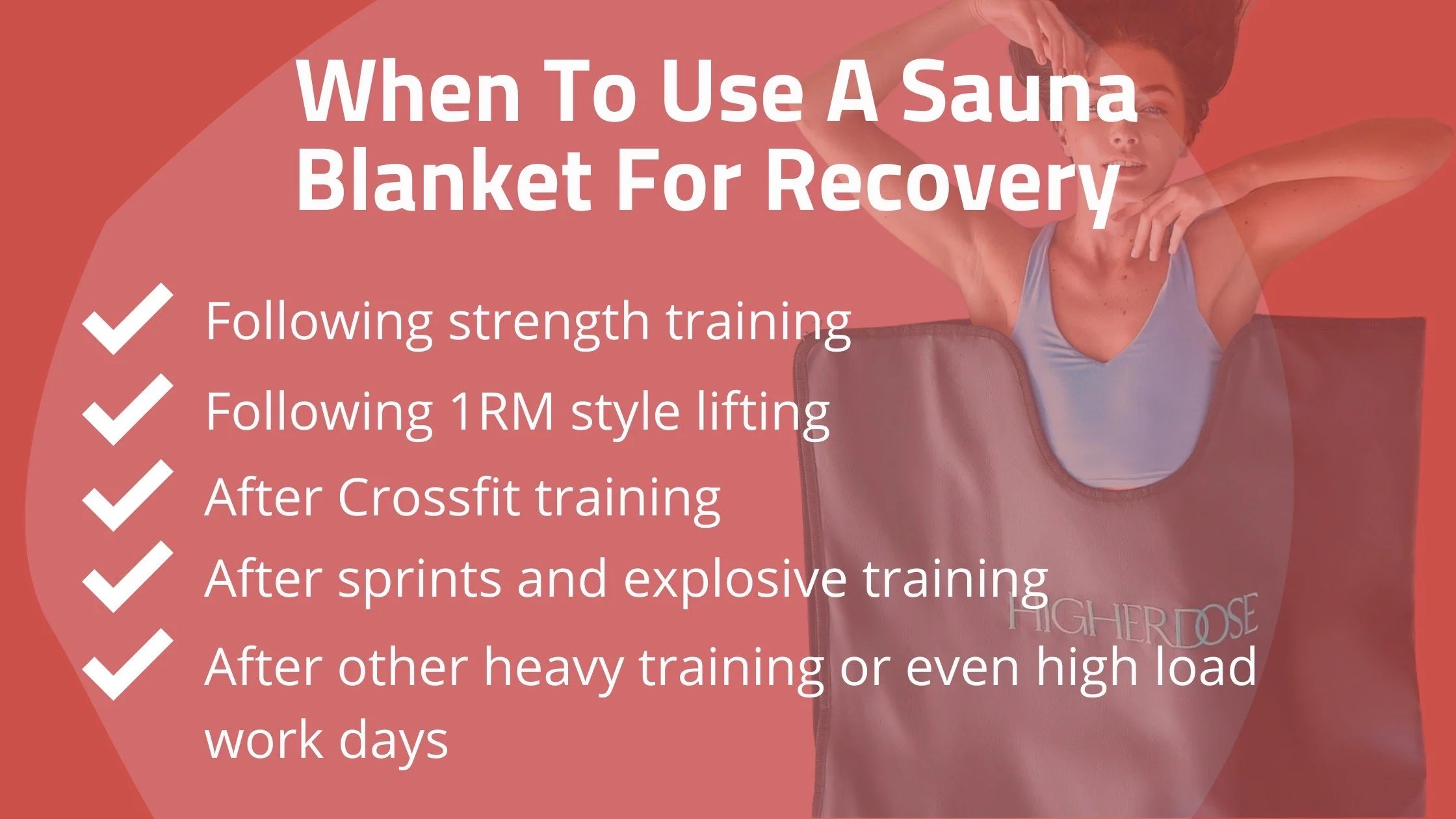 When To Use A Sauna Blanket For Recovery

Following strength training

Following 1RM style lifting

After Crossfit training

After sprints and explosive training

After other heavy training or even high load work days

HIGHERDOSE